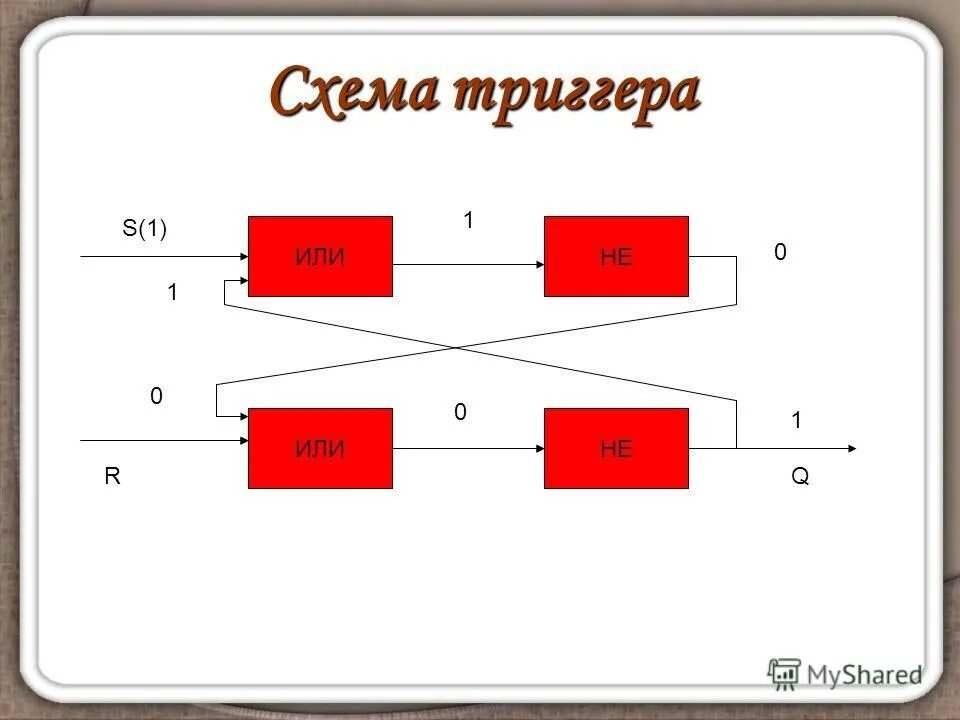 Схема триггера

S(1)

1

ИЛИ

НЕ

0

1

0

0

ИЛИ

НЕ

1

R

Q

MyShared